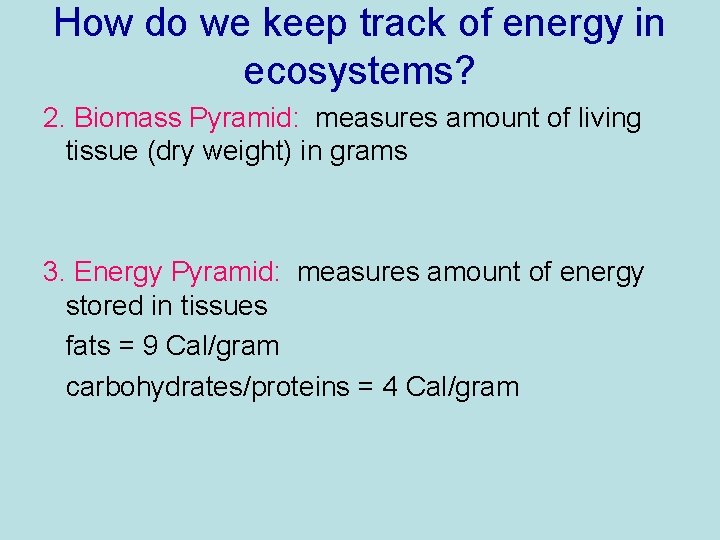 How do we keep track of energy in ecosystems?

2. Biomass Pyramid: measures amount of living tissue (dry weight) in grams

3. Energy Pyramid: measures amount of energy stored in tissues

fats = 9 Cal/gram

carbohydrates/proteins = 4 Cal/gram